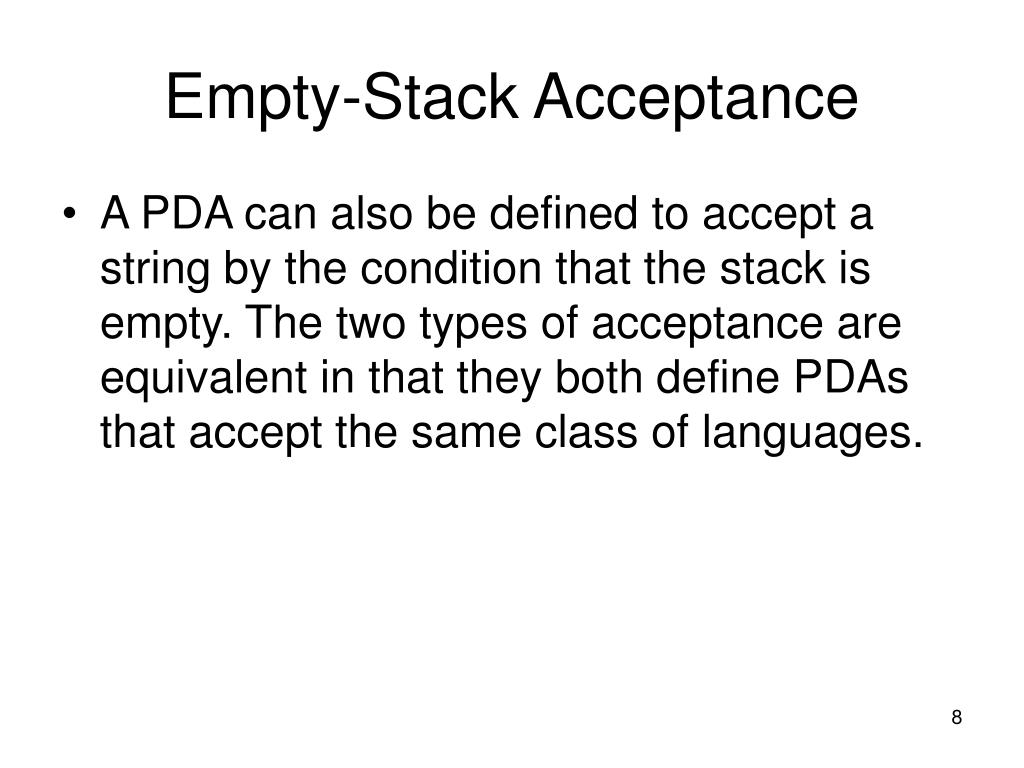 Empty-Stack Acceptance

• A PDA can also be defined to accept a string by the condition that the stack is empty. The two types of acceptance are equivalent in that they both define PDAs that accept the same class of languages.

8